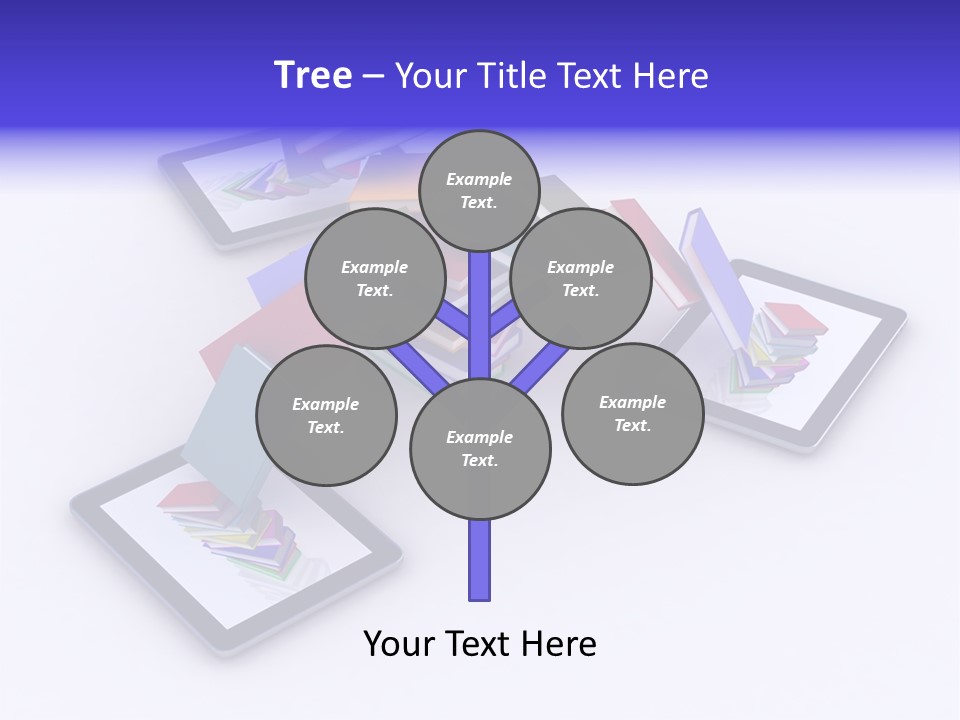 Tree – Your Title Text Here

Example Text.

Example Text.

Example Text.

Example Text.

Example Text.

Example Text.

Your Text Here